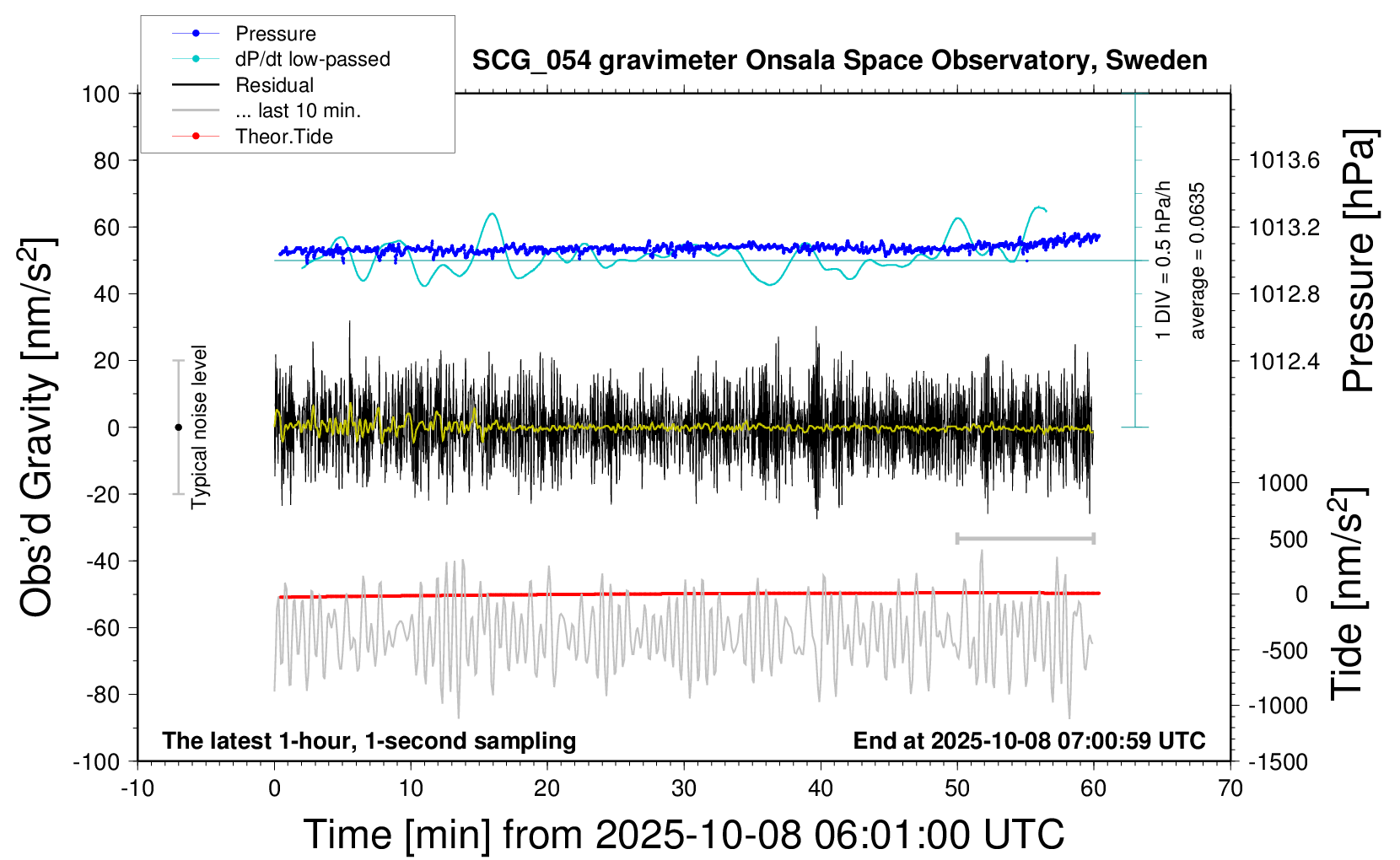 Pressure
dP/dt low-passed
Residual
... last 10 min.
Theor.Tide

SCG_054 gravimeter Onsala Space Observatory, Sweden

Obs'd Gravity [nm/s$^2$]
100
80
60
40
20
0
-20
-40
-60
-80
-100

Typical noise level

1 DIV = 0.5 hPa/h
average = 0.0635

Pressure [hPa]
1013.6
1013.2
1012.8
1012.4

Tide [nm/s$^2$]
1000
500
0
-500
-1000
-1500

The latest 1-hour, 1-second sampling
End at 2025-10-08 07:00:59 UTC

-10
0
10
20
30
40
50
60
70

Time [min] from 2025-10-08 06:01:00 UTC